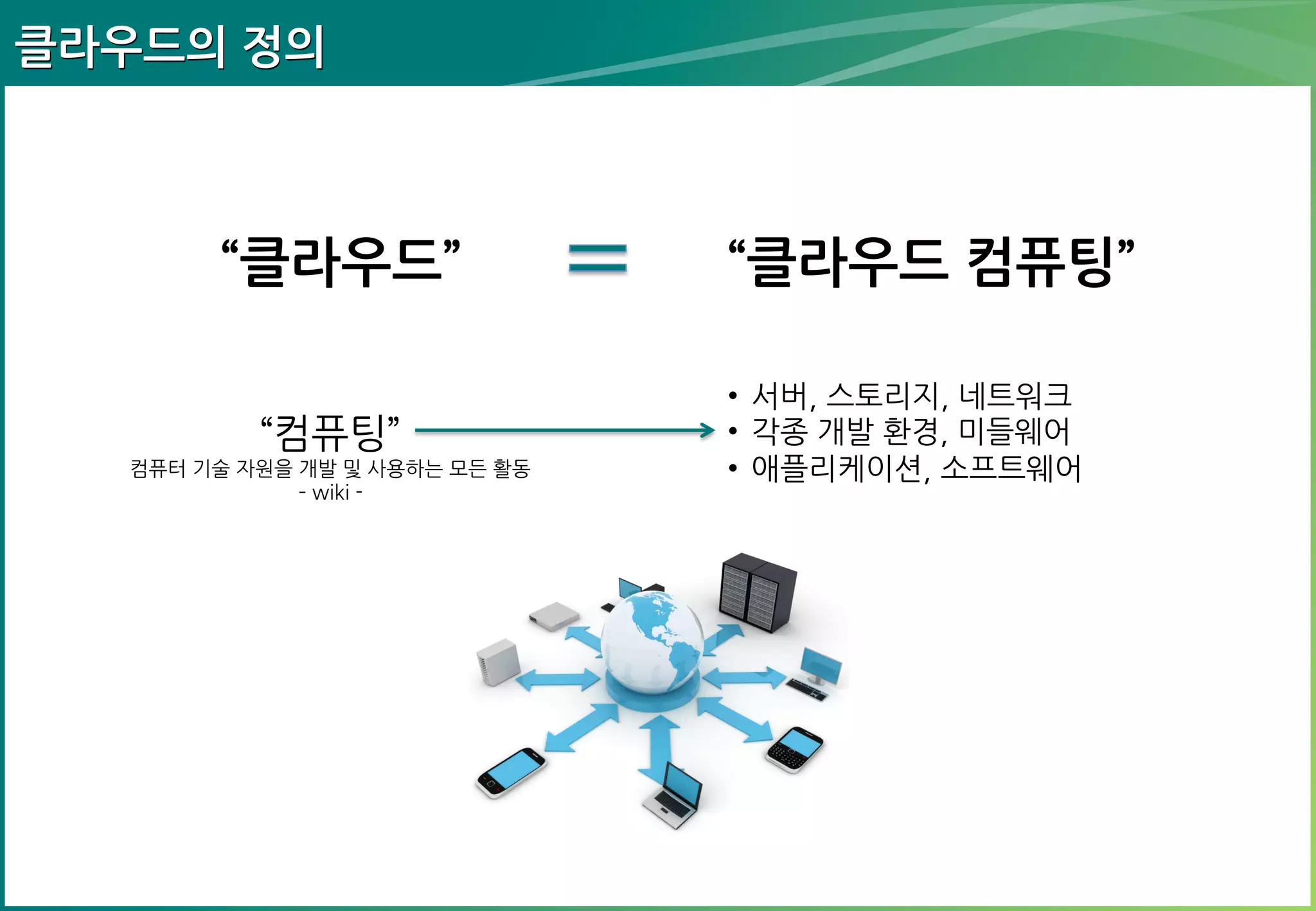 클라우드의 정의

“클라우드” = “클라우드 컴퓨팅”

“컴퓨팅”
컴퓨터 기술 자원을 개발 및 사용하는 모든 활동
- wiki -

• 서버, 스토리지, 네트워크
• 각종 개발 환경, 미들웨어
• 애플리케이션, 소프트웨어